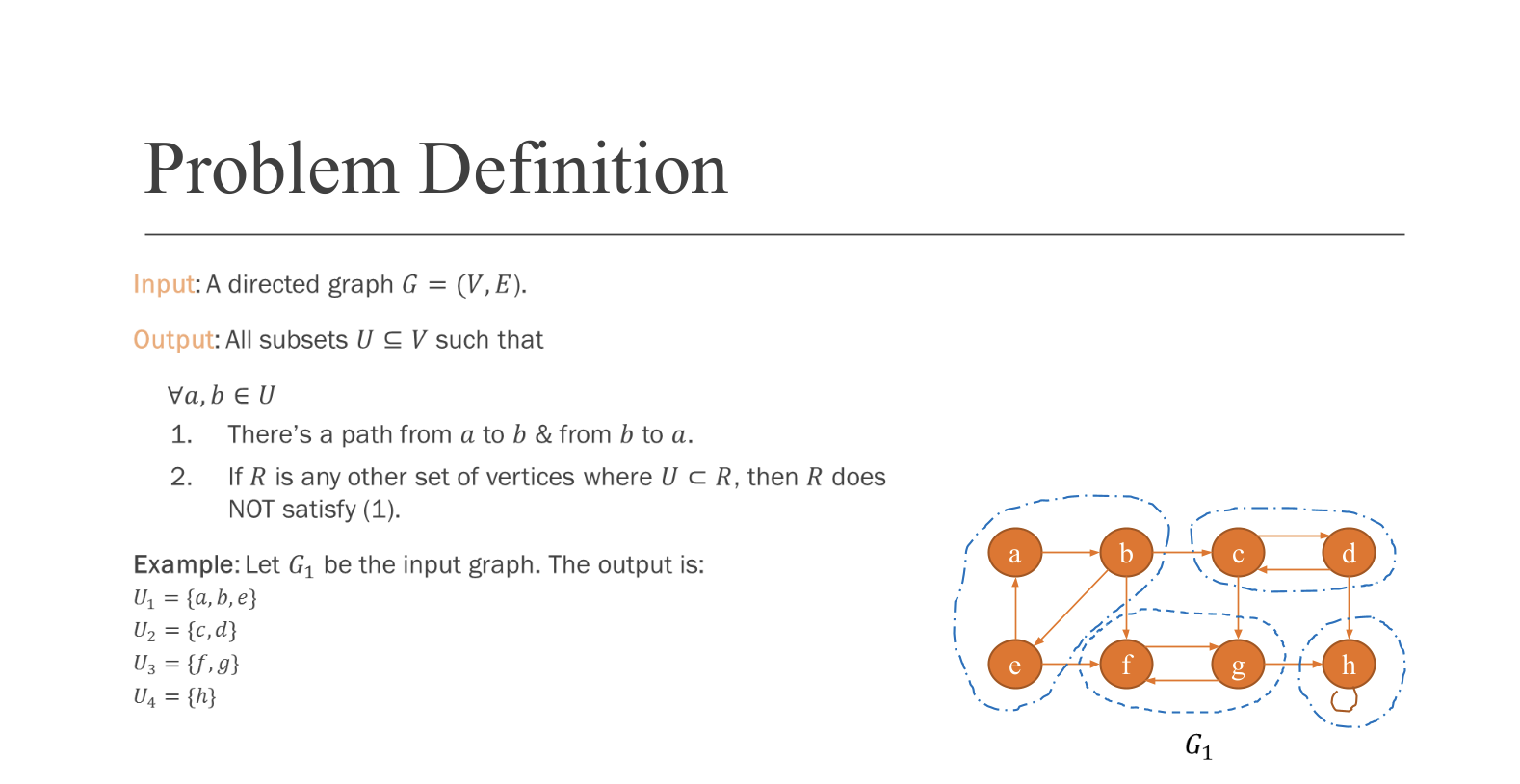 Problem Definition

Input: A directed graph $G = (V, E)$.

Output: All subsets $U \subseteq V$ such that

$\forall a, b \in U$

1. There's a path from $a$ to $b$ & from $b$ to $a$.
2. If $R$ is any other set of vertices where $U \subset R$, then $R$ does NOT satisfy (1).

Example: Let $G_1$ be the input graph. The output is:
$U_1 = \{a, b, e\}$
$U_2 = \{c, d\}$
$U_3 = \{f, g\}$
$U_4 = \{h\}$

a
b
c
d
e
f
g
h
$G_1$